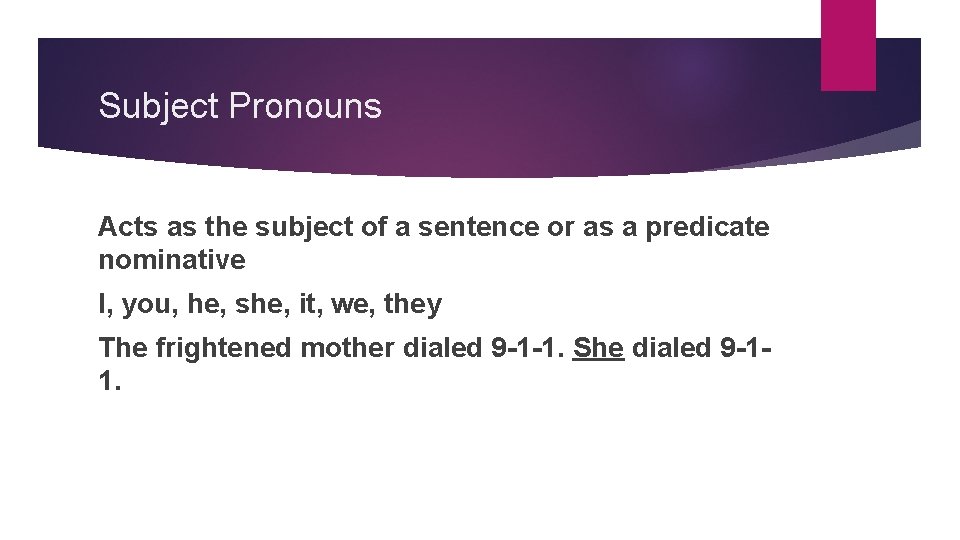 Subject Pronouns

Acts as the subject of a sentence or as a predicate nominative

I, you, he, she, it, we, they

The frightened mother dialed 9-1-1. She dialed 9-1-1.